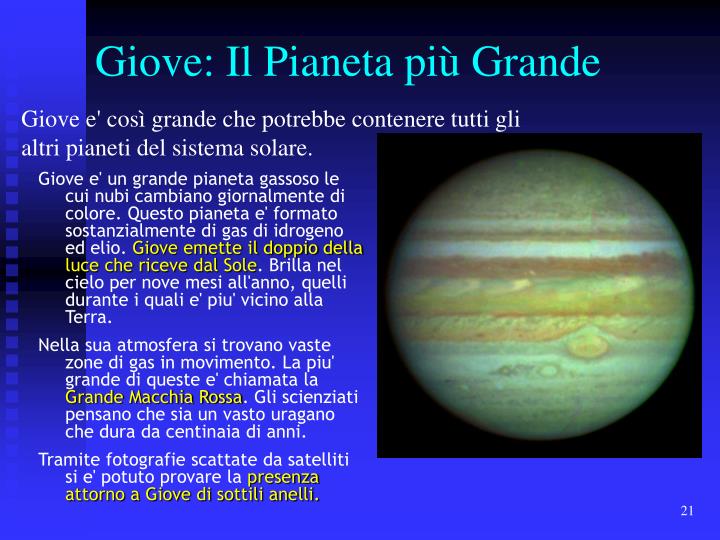 Giove: Il Pianeta più Grande

Giove e' così grande che potrebbe contenere tutti gli altri pianeti del sistema solare.

Giove e' un grande pianeta gassoso le cui nubi cambiano giornalmente di colore. Questo pianeta e' formato sostanzialmente di gas di idrogeno ed elio. Giove emette il doppio della luce che riceve dal Sole. Brilla nel cielo per nove mesi all'anno, quelli durante i quali e' piu' vicino alla Terra.

Nella sua atmosfera si trovano vaste zone di gas in movimento. La piu' grande di queste e' chiamata la Grande Macchia Rossa. Gli scienziati pensano che sia un vasto uragano che dura da centinaia di anni.

Tramite fotografie scattate da satelliti si e' potuto provare la presenza attorno a Giove di sottili anelli.

21